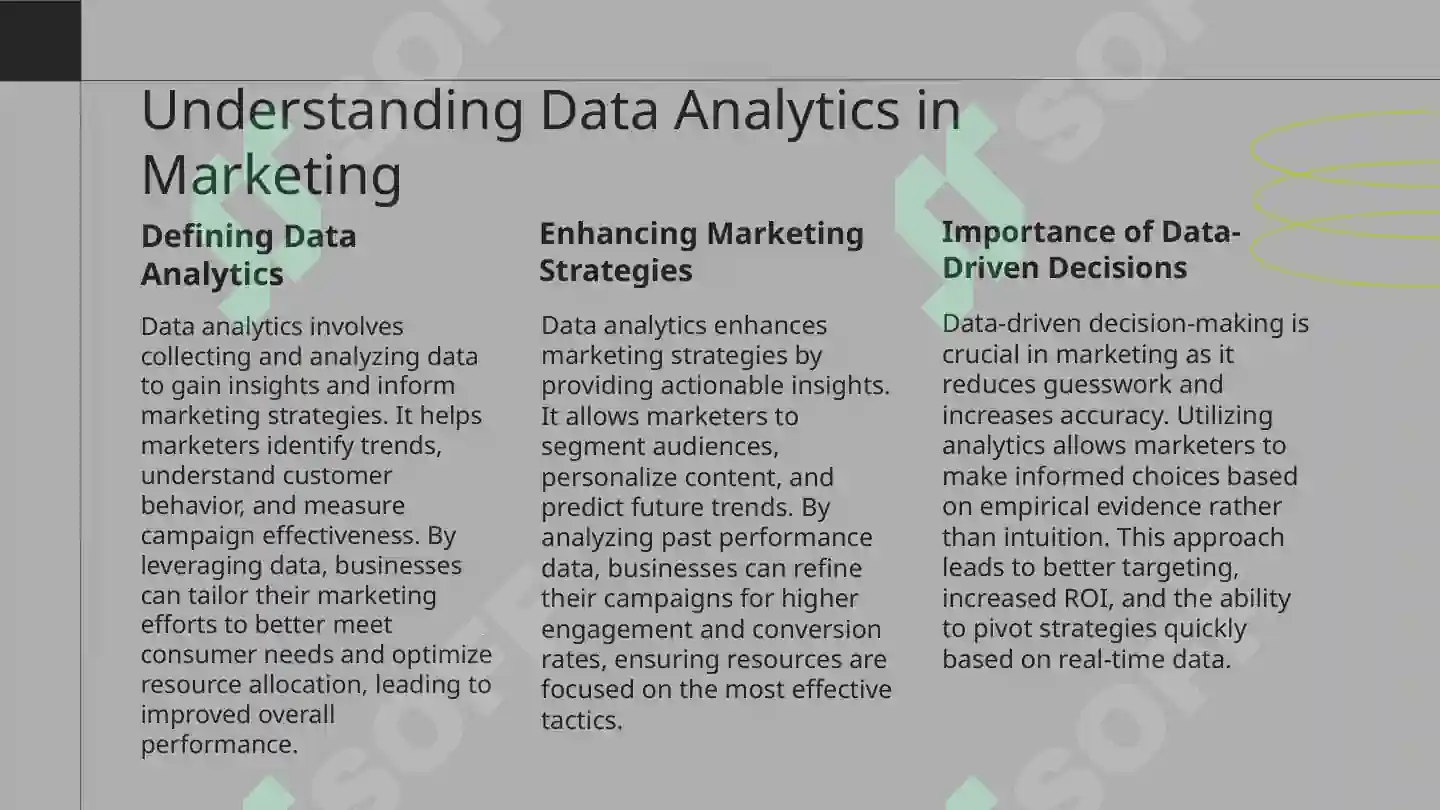 Understanding Data Analytics in Marketing

Defining Data Analytics

Data analytics involves collecting and analyzing data to gain insights and inform marketing strategies. It helps marketers identify trends, understand customer behavior, and measure campaign effectiveness. By leveraging data, businesses can tailor their marketing efforts to better meet consumer needs and optimize resource allocation, leading to improved overall performance.

Enhancing Marketing Strategies

Data analytics enhances marketing strategies by providing actionable insights. It allows marketers to segment audiences, personalize content, and predict future trends. By analyzing past performance data, businesses can refine their campaigns for higher engagement and conversion rates, ensuring resources are focused on the most effective tactics.

Importance of Data-Driven Decisions

Data-driven decision-making is crucial in marketing as it reduces guesswork and increases accuracy. Utilizing analytics allows marketers to make informed choices based on empirical evidence rather than intuition. This approach leads to better targeting, increased ROI, and the ability to pivot strategies quickly based on real-time data.